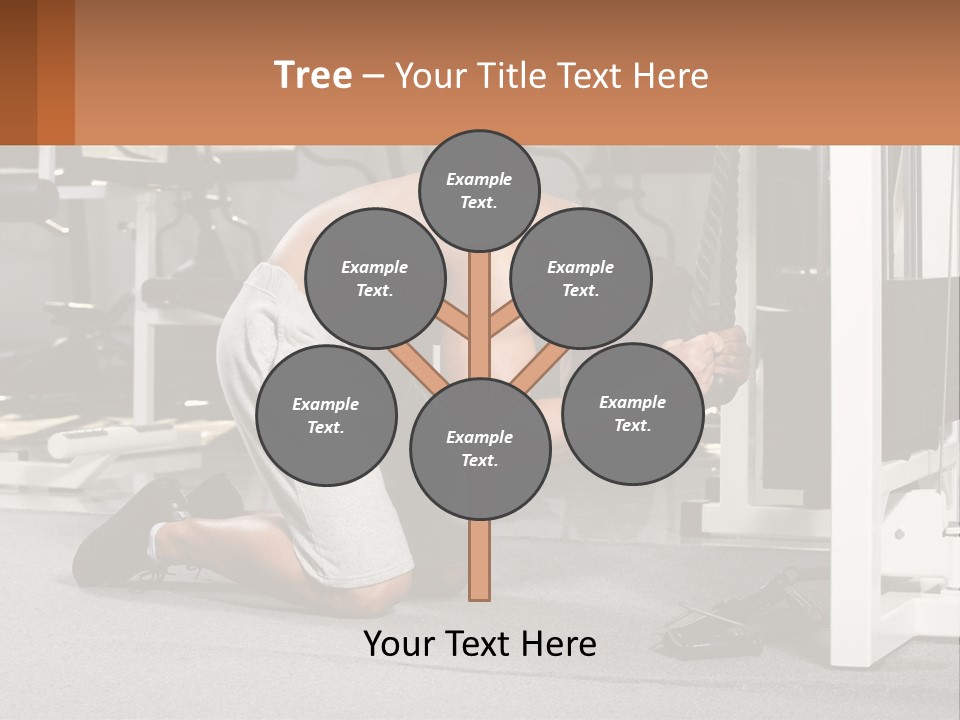 Tree – Your Title Text Here

Example Text.

Example Text.

Example Text.

Example Text.

Example Text.

Example Text.

Your Text Here